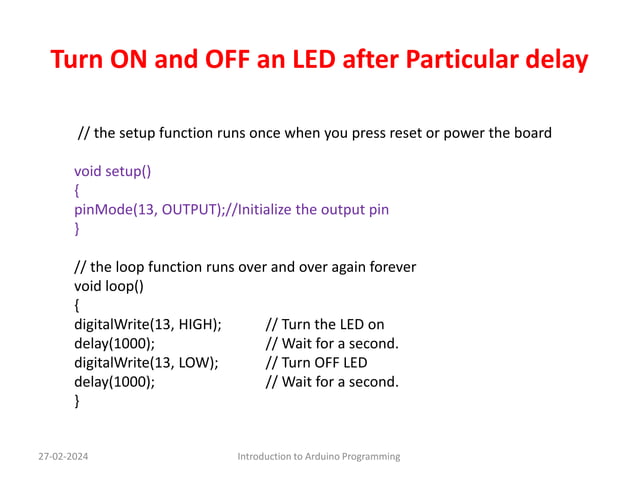 Turn ON and OFF an LED after Particular delay

// the setup function runs once when you press reset or power the board

void setup()
{
pinMode(13, OUTPUT);//Initialize the output pin
}

// the loop function runs over and over again forever
void loop()
{
digitalWrite(13, HIGH); // Turn the LED on
delay(1000); // Wait for a second.
digitalWrite(13, LOW); // Turn OFF LED
delay(1000); // Wait for a second.
}

27-02-2024

Introduction to Arduino Programming